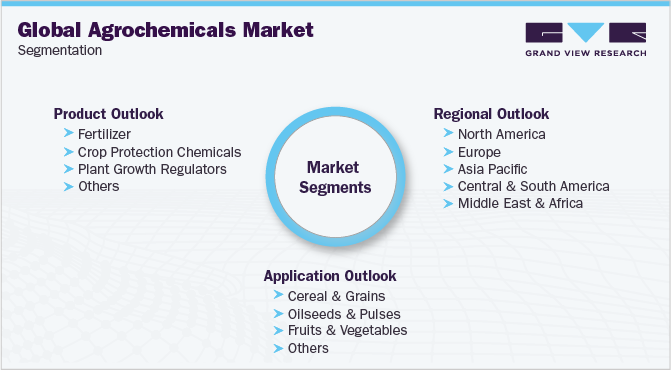 Global Agrochemicals Market
Segmentation

GRAND VIEW RESEARCH

Product Outlook
Fertilizer
Crop Protection Chemicals
Plant Growth Regulators
Others

Market Segments

Regional Outlook
North America
Europe
Asia Pacific
Central & South America
Middle East & Africa

Application Outlook
Cereal & Grains
Oilseeds & Pulses
Fruits & Vegetables
Others